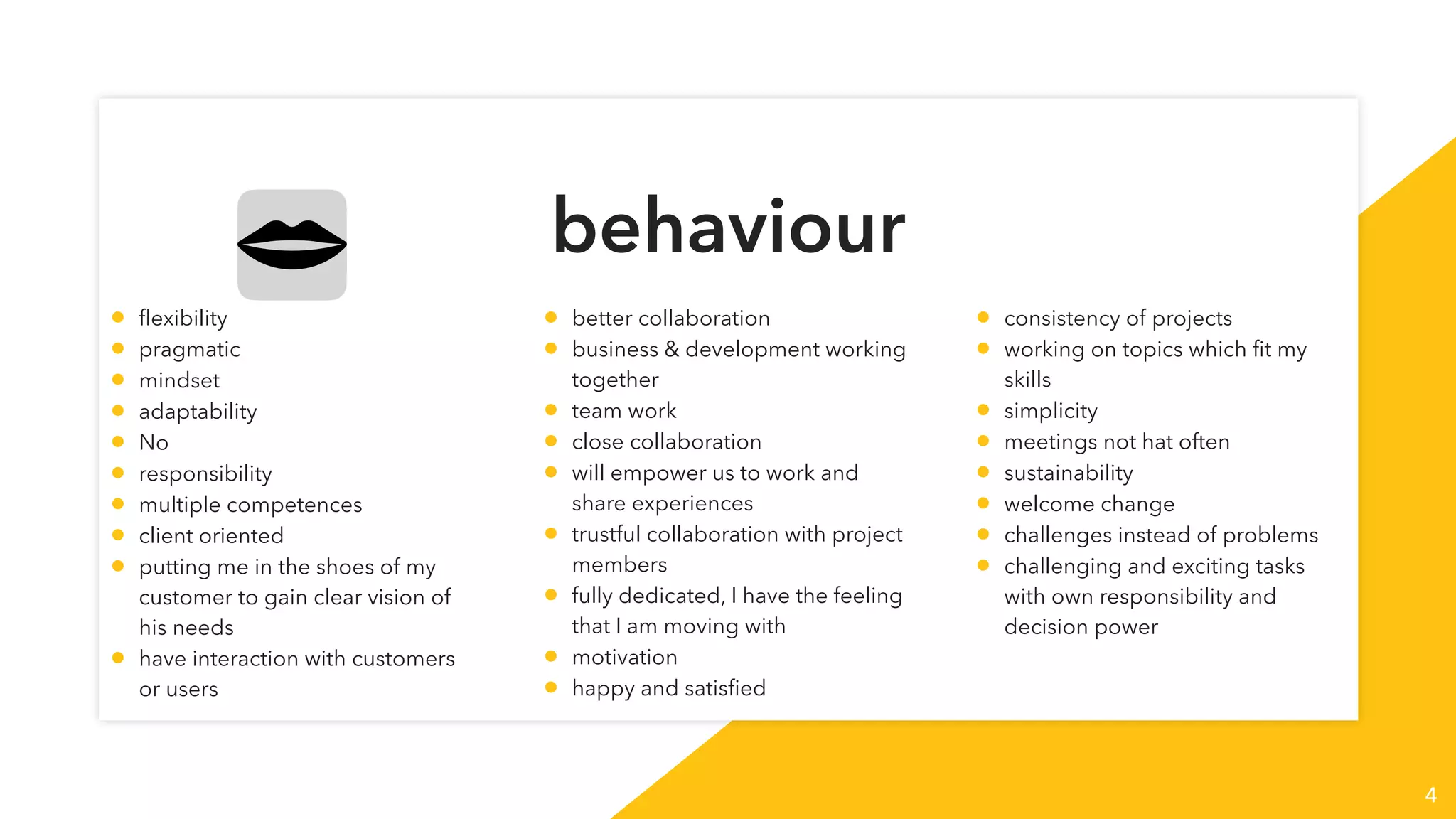 behaviour

- flexibility
- pragmatic
- mindset
- adaptability
- No
- responsibility
- multiple competences
- client oriented
- putting me in the shoes of my customer to gain clear vision of his needs
- have interaction with customers or users

- better collaboration
- business & development working together
- team work
- close collaboration
- will empower us to work and share experiences
- trustful collaboration with project members
- fully dedicated, I have the feeling that I am moving with
- motivation
- happy and satisfied

- consistency of projects
- working on topics which fit my skills
- simplicity
- meetings not hat often
- sustainability
- welcome change
- challenges instead of problems
- challenging and exciting tasks with own responsibility and decision power

4